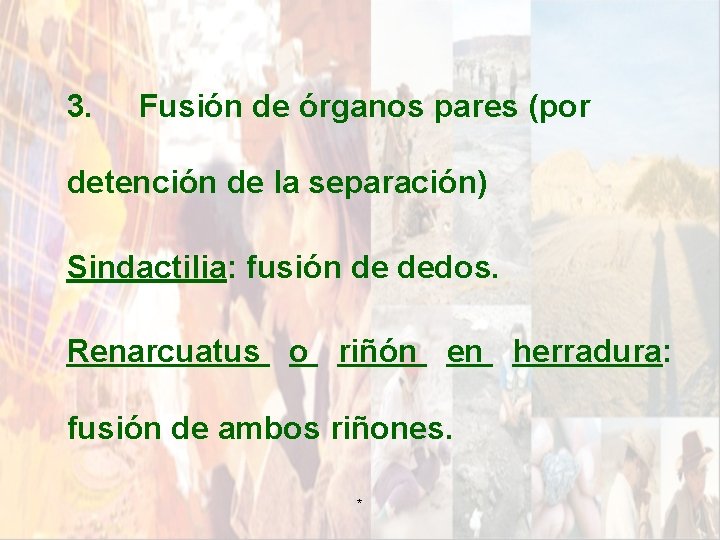 3. Fusión de órganos pares (por detención de la separación)

Sindactilia: fusión de dedos.

Renarcuatus o riñón en herradura: fusión de ambos riñones.

*